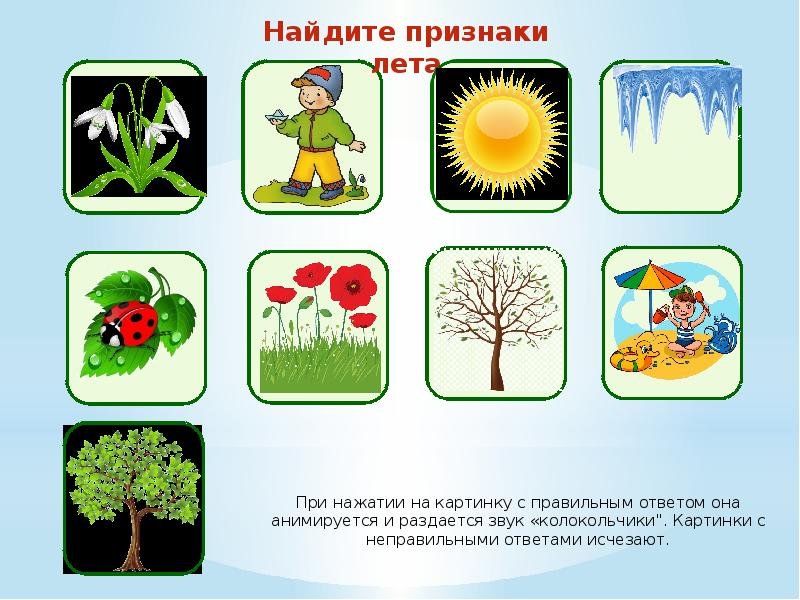 Найдите признаки лета

При нажатии на картинку с правильным ответом она анимируется и раздается звук «колокольчики". Картинки с неправильными ответами исчезают.